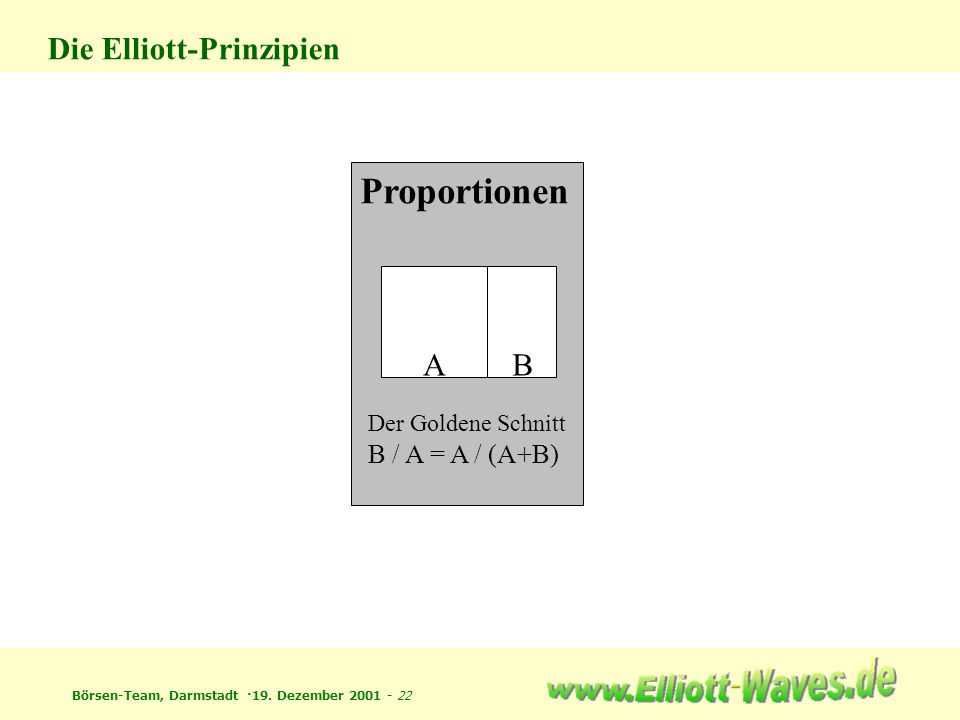 Die Elliott-Prinzipien

Proportionen

A B

Der Goldene Schnitt
$B / A = A / (A+B)$

Börsen-Team, Darmstadt ·19. Dezember 2001 - 22

www.Elliott-Waves.de